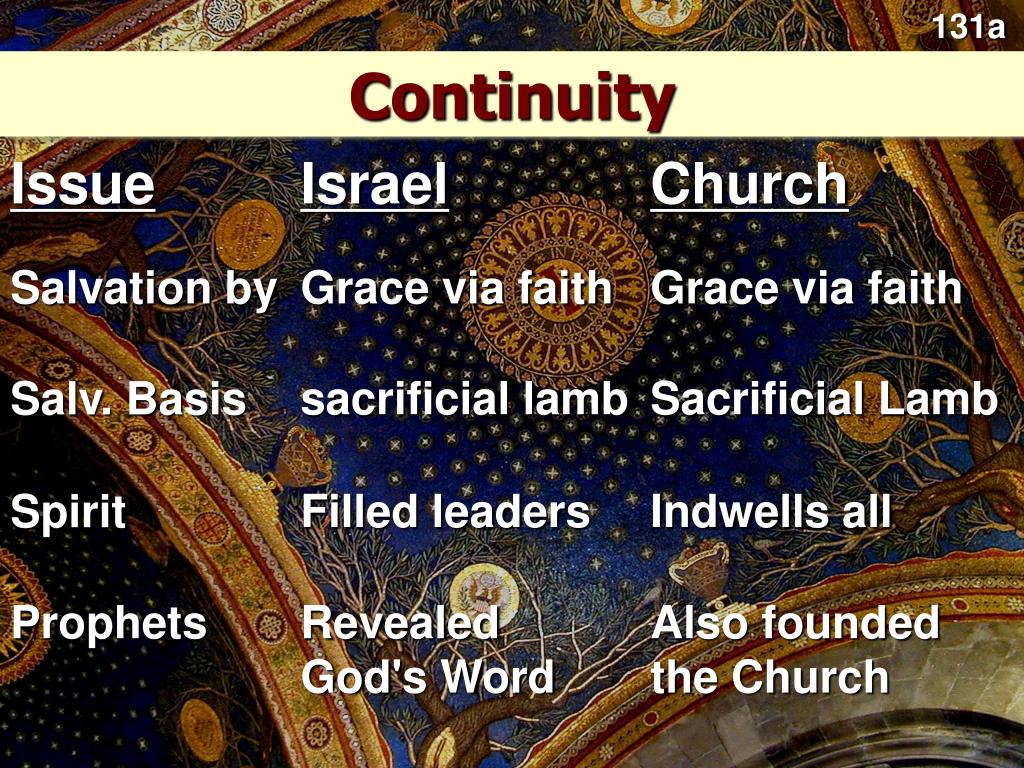 131a

Continuity

| Issue | Israel | Church |
|---|---|---|
| Salvation by | Grace via faith | Grace via faith |
| Salv. Basis | sacrificial lamb | Sacrificial Lamb |
| Spirit | Filled leaders | Indwells all |
| Prophets | Revealed God's Word | Also founded the Church |